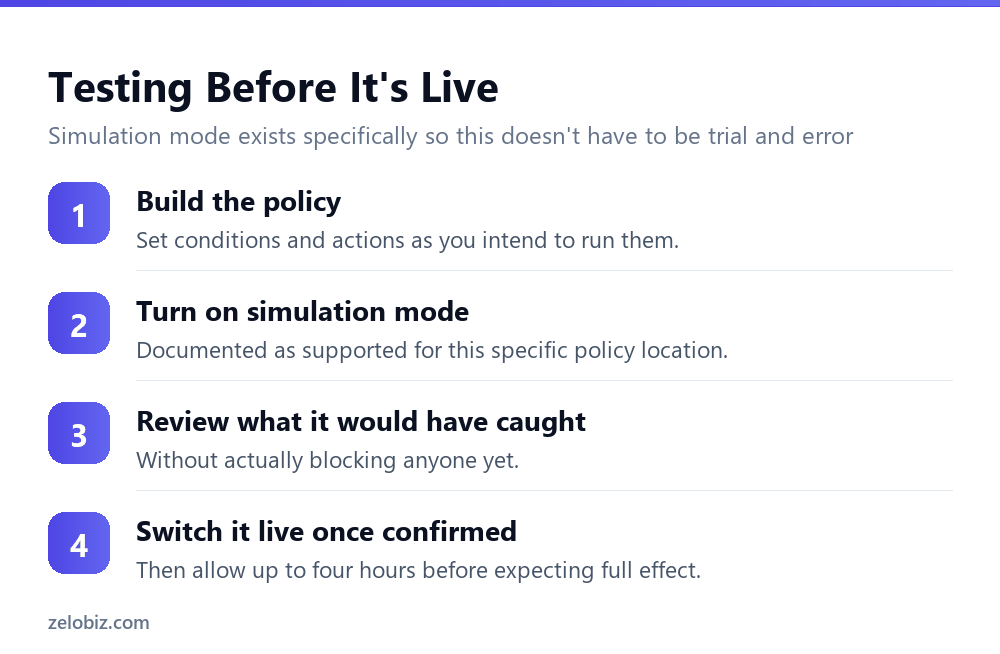 Testing Before It's Live

Simulation mode exists specifically so this doesn't have to be trial and error

1
Build the policy
Set conditions and actions as you intend to run them.

2
Turn on simulation mode
Documented as supported for this specific policy location.

3
Review what it would have caught
Without actually blocking anyone yet.

4
Switch it live once confirmed
Then allow up to four hours before expecting full effect.

zelobiz.com